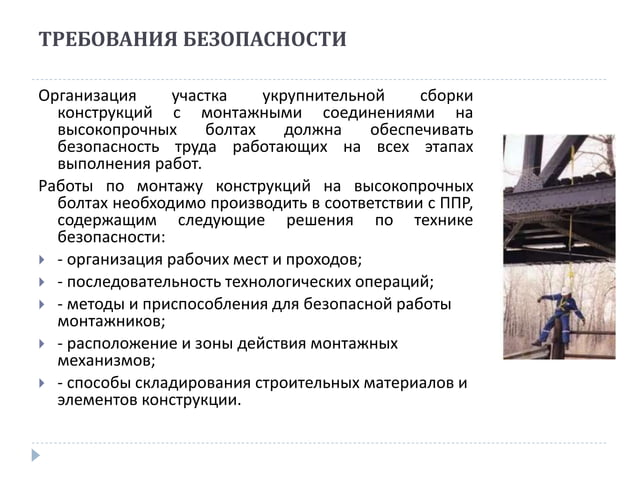 ТРЕБОВАНИЯ БЕЗОПАСНОСТИ

Организация участка укрупнительной сборки конструкций с монтажными соединениями на высокопрочных болтах должна обеспечивать безопасность труда работающих на всех этапах выполнения работ.

Работы по монтажу конструкций на высокопрочных болтах необходимо производить в соответствии с ППР, содержащим следующие решения по технике безопасности:

- организация рабочих мест и проходов;
- последовательность технологических операций;
- методы и приспособления для безопасной работы монтажников;
- расположение и зоны действия монтажных механизмов;
- способы складирования строительных материалов и элементов конструкции.